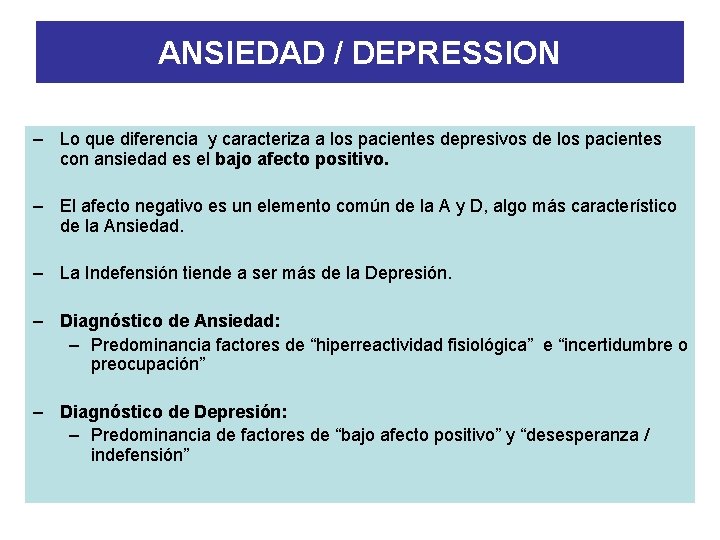 ANSIEDAD / DEPRESSION

– Lo que diferencia y caracteriza a los pacientes depresivos de los pacientes con ansiedad es el bajo afecto positivo.

– El afecto negativo es un elemento común de la A y D, algo más característico de la Ansiedad.

– La Indefensión tiende a ser más de la Depresión.

– Diagnóstico de Ansiedad:
 – Predominancia factores de “hiperreactividad fisiológica” e “incertidumbre o preocupación”

– Diagnóstico de Depresión:
 – Predominancia de factores de “bajo afecto positivo” y “desesperanza / indefensión”